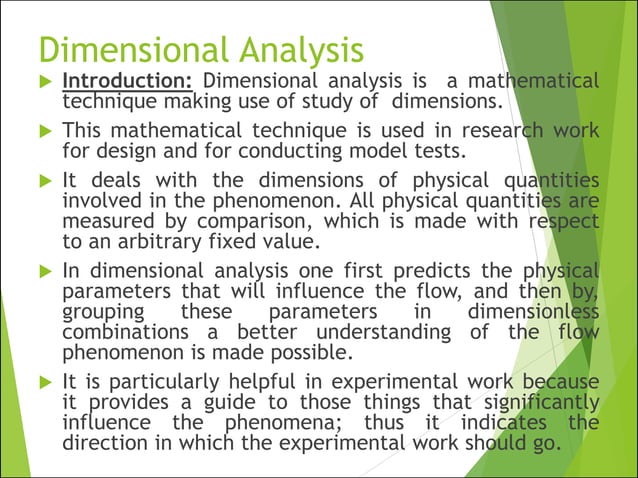 Dimensional Analysis

Introduction: Dimensional analysis is a mathematical technique making use of study of dimensions.

This mathematical technique is used in research work for design and for conducting model tests.

It deals with the dimensions of physical quantities involved in the phenomenon. All physical quantities are measured by comparison, which is made with respect to an arbitrary fixed value.

In dimensional analysis one first predicts the physical parameters that will influence the flow, and then by, grouping these parameters in dimensionless combinations a better understanding of the flow phenomenon is made possible.

It is particularly helpful in experimental work because it provides a guide to those things that significantly influence the phenomena; thus it indicates the direction in which the experimental work should go.